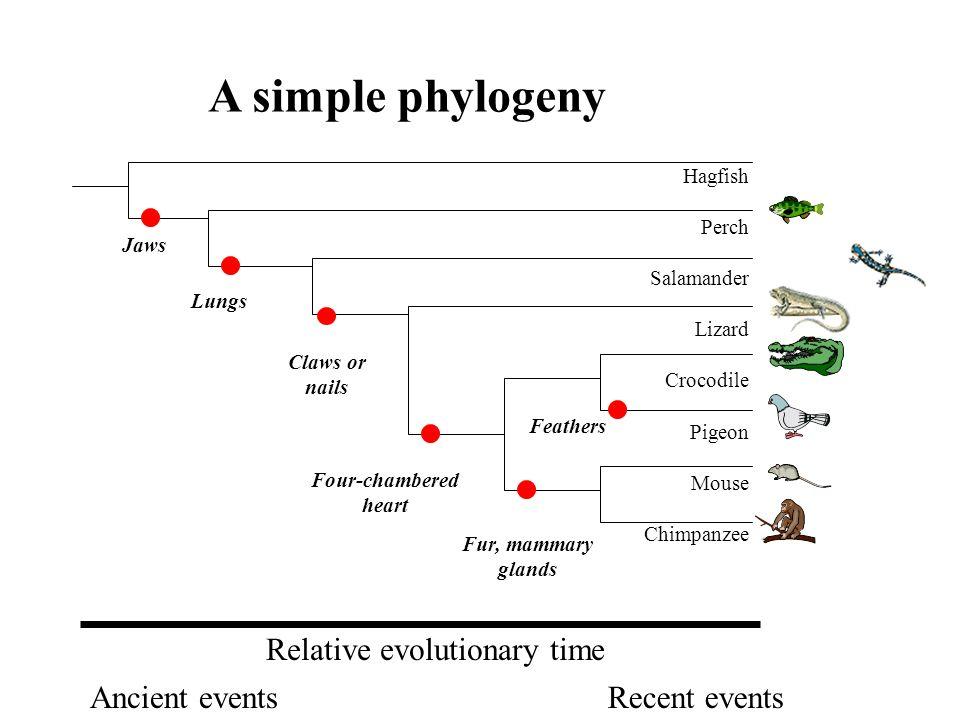 A simple phylogeny

Hagfish

Perch

Salamander

Lizard

Crocodile

Pigeon

Mouse

Chimpanzee

Jaws

Lungs

Claws or nails

Four-chambered heart

Feathers

Fur, mammary glands

Relative evolutionary time

Ancient events

Recent events